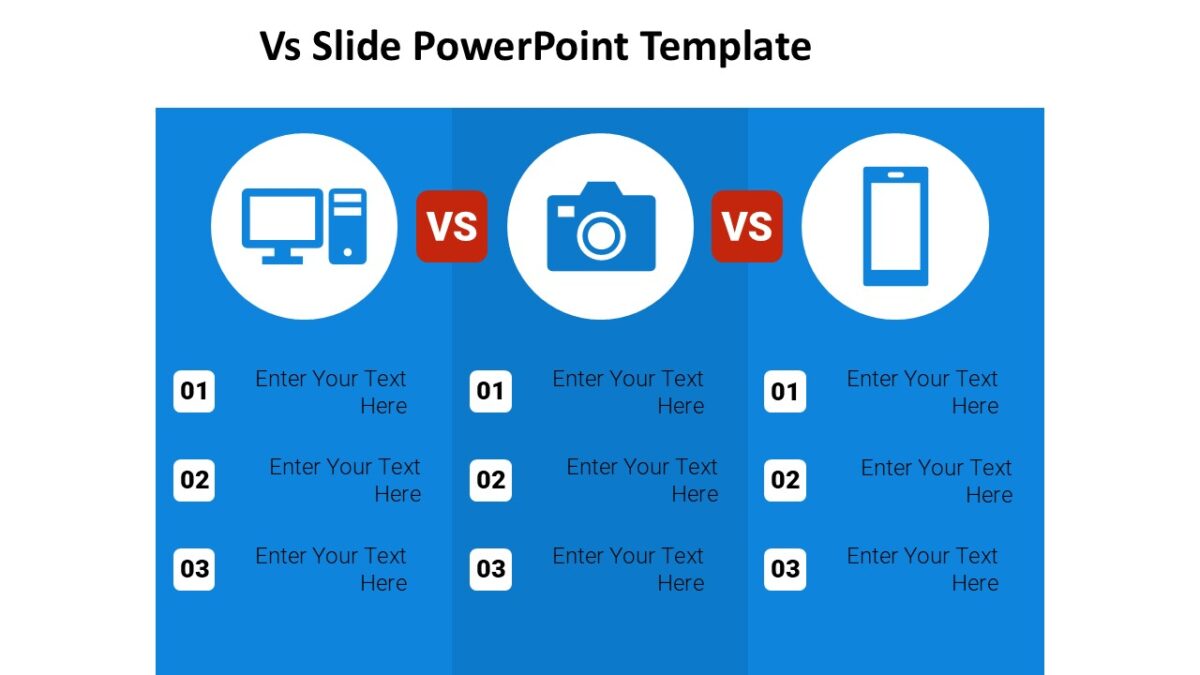 Vs Slide PowerPoint Template

VS

VS

01 Enter Your Text Here

02 Enter Your Text Here

03 Enter Your Text Here

01 Enter Your Text Here

02 Enter Your Text Here

03 Enter Your Text Here

01 Enter Your Text Here

02 Enter Your Text Here

03 Enter Your Text Here